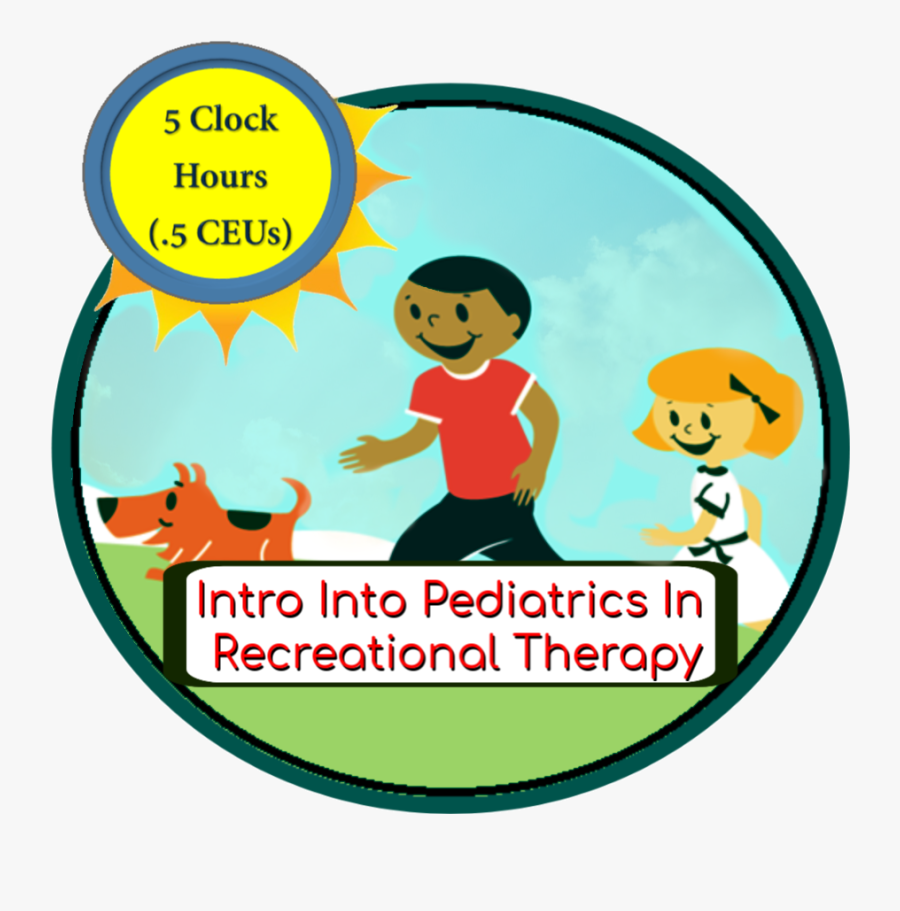 5 Clock Hours (.5 CEUs)

Intro Into Pediatrics In Recreational Therapy